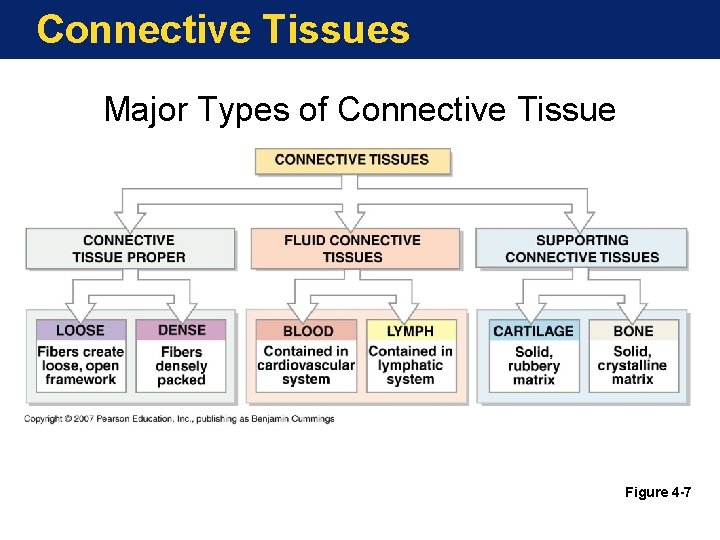 Connective Tissues

Major Types of Connective Tissue

CONNECTIVE TISSUES

CONNECTIVE TISSUE PROPER

FLUID CONNECTIVE TISSUES

SUPPORTING CONNECTIVE TISSUES

LOOSE
Fibers create loose, open framework

DENSE
Fibers densely packed

BLOOD
Contained in cardiovascular system

LYMPH
Contained in lymphatic system

CARTILAGE
Solid, rubbery matrix

BONE
Solid, crystalline matrix

Copyright © 2007 Pearson Education, Inc., publishing as Benjamin Cummings

Figure 4-7